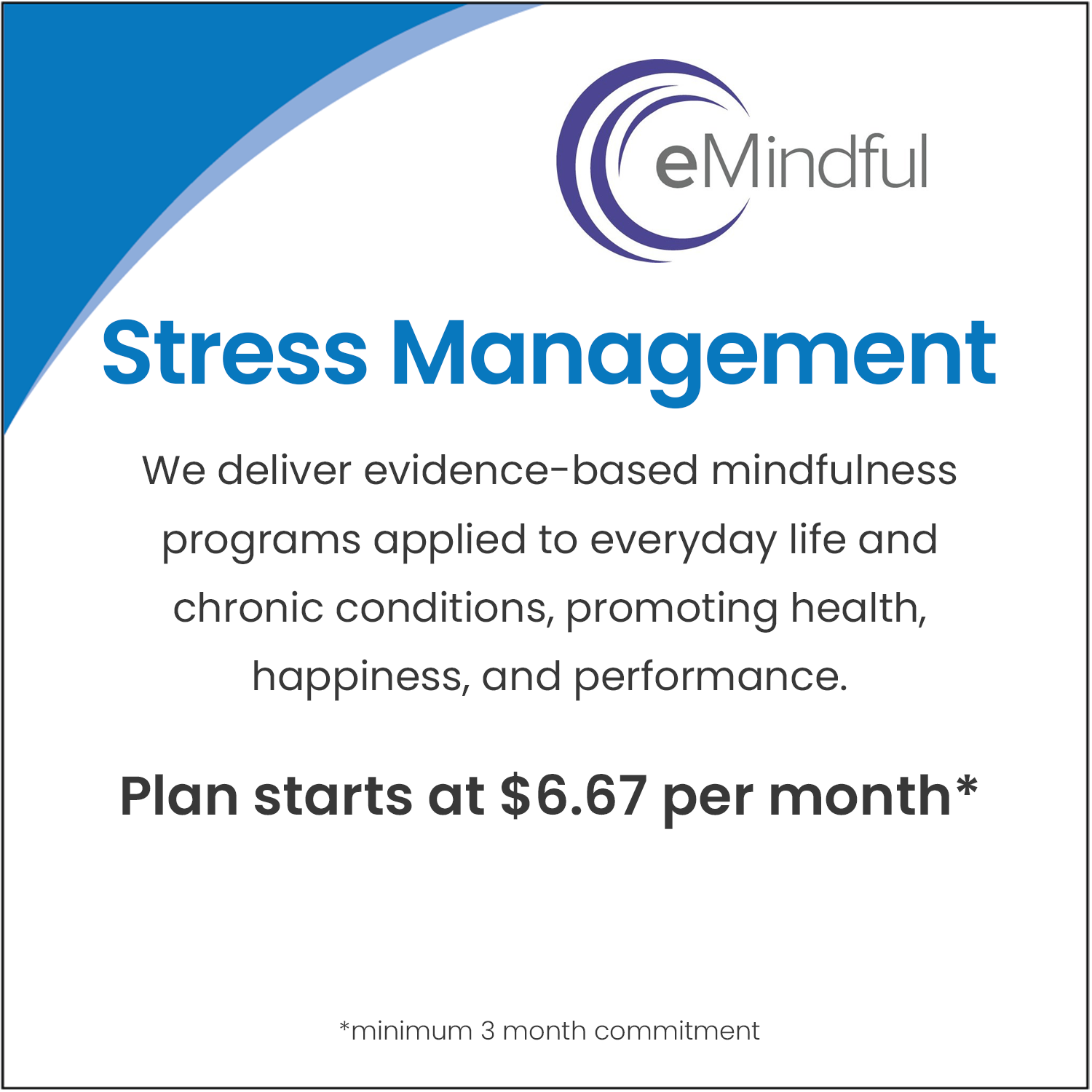 eMindful

Stress Management

We deliver evidence-based mindfulness programs applied to everyday life and chronic conditions, promoting health, happiness, and performance.

Plan starts at $6.67 per month*

*minimum 3 month commitment